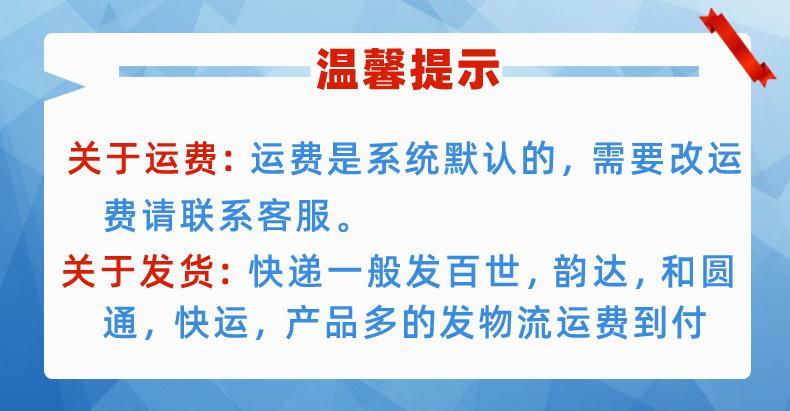 温馨提示

关于运费：运费是系统默认的，需要改运费请联系客服。

关于发货：快递一般发百世，韵达，和圆通，快运，产品多的发物流运费到付